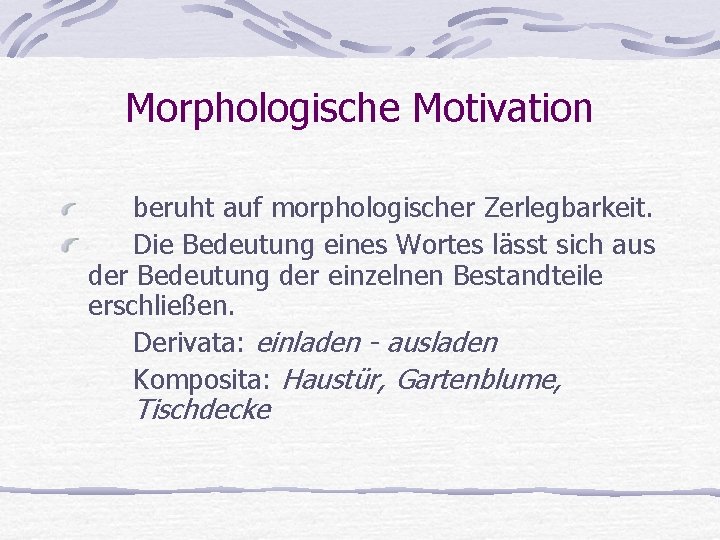 Morphologische Motivation

beruht auf morphologischer Zerlegbarkeit.

Die Bedeutung eines Wortes lässt sich aus der Bedeutung der einzelnen Bestandteile erschließen.

Derivata: einladen - ausladen

Komposita: Haustür, Gartenblume, Tischdecke